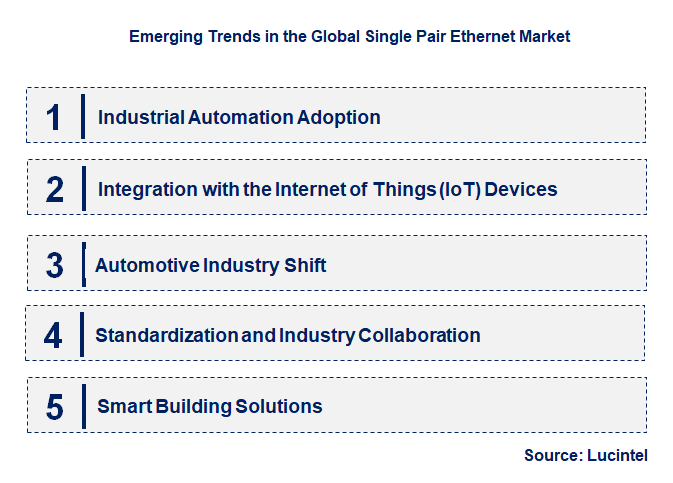 Emerging Trends in the Global Single Pair Ethernet Market

1 Industrial Automation Adoption

2 Integration with the Internet of Things (IoT) Devices

3 Automotive Industry Shift

4 Standardization and Industry Collaboration

5 Smart Building Solutions

Source: Lucintel